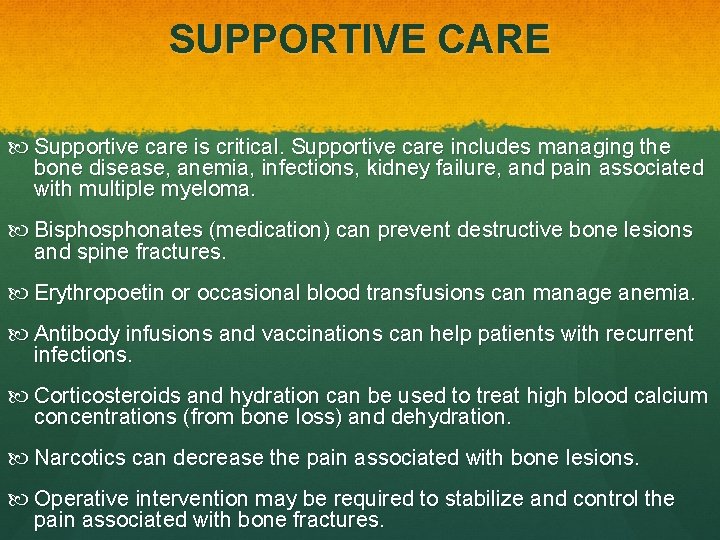 SUPPORTIVE CARE

Supportive care is critical. Supportive care includes managing the bone disease, anemia, infections, kidney failure, and pain associated with multiple myeloma.

Bisphosphonates (medication) can prevent destructive bone lesions and spine fractures.

Erythropoetin or occasional blood transfusions can manage anemia.

Antibody infusions and vaccinations can help patients with recurrent infections.

Corticosteroids and hydration can be used to treat high blood calcium concentrations (from bone loss) and dehydration.

Narcotics can decrease the pain associated with bone lesions.

Operative intervention may be required to stabilize and control the pain associated with bone fractures.